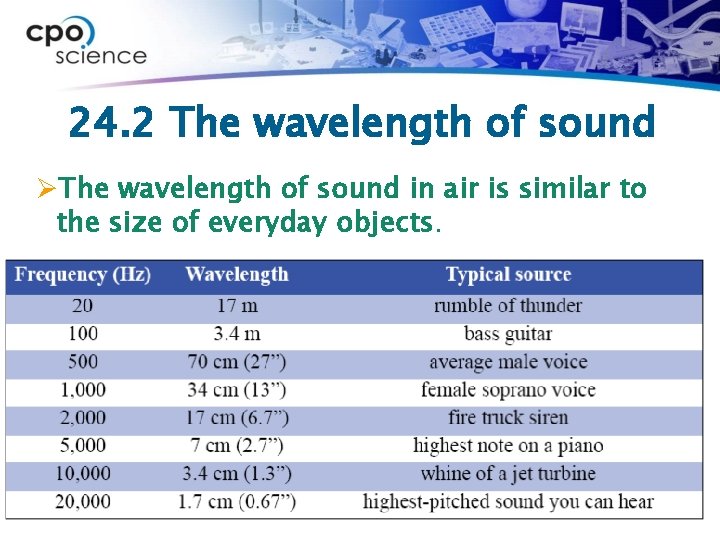 cpo science

24.2 The wavelength of sound

➢The wavelength of sound in air is similar to the size of everyday objects.

| Frequency (Hz) | Wavelength | Typical source |
|---|---|---|
| 20 | 17 m | rumble of thunder |
| 100 | 3.4 m | bass guitar |
| 500 | 70 cm (27”) | average male voice |
| 1,000 | 34 cm (13”) | female soprano voice |
| 2,000 | 17 cm (6.7”) | fire truck siren |
| 5,000 | 7 cm (2.7”) | highest note on a piano |
| 10,000 | 3.4 cm (1.3”) | whine of a jet turbine |
| 20,000 | 1.7 cm (0.67”) | highest-pitched sound you can hear |